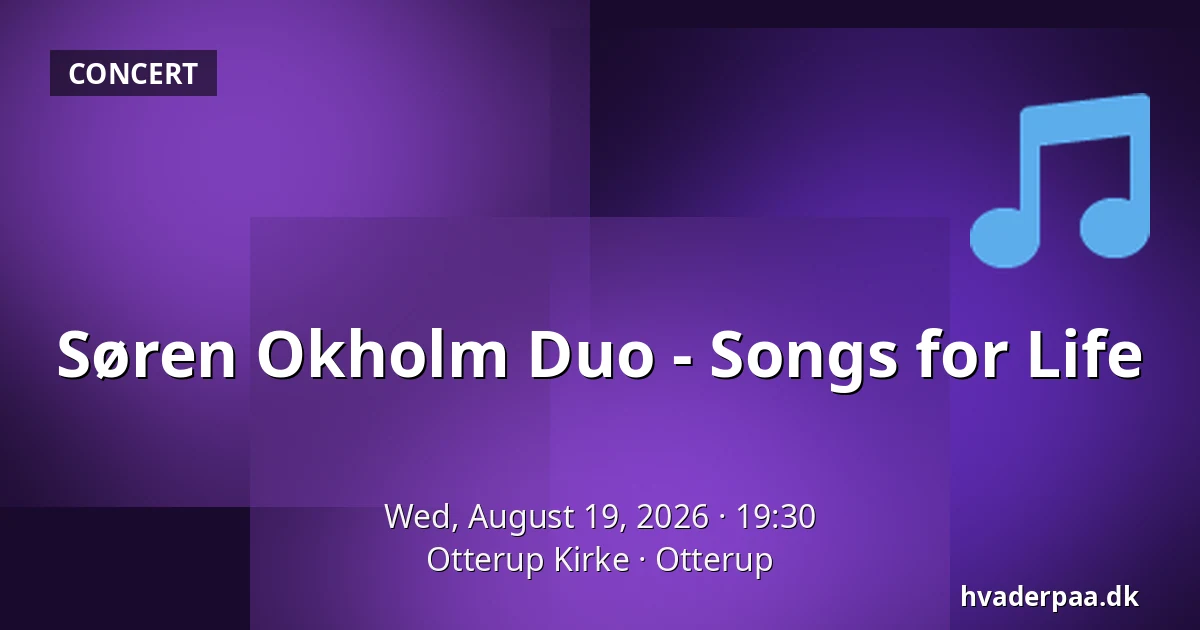 CONCERT

Søren Okholm Duo - Songs for Life

Wed, August 19, 2026 · 19:30
Otterup Kirke · Otterup

hvaderpaa.dk